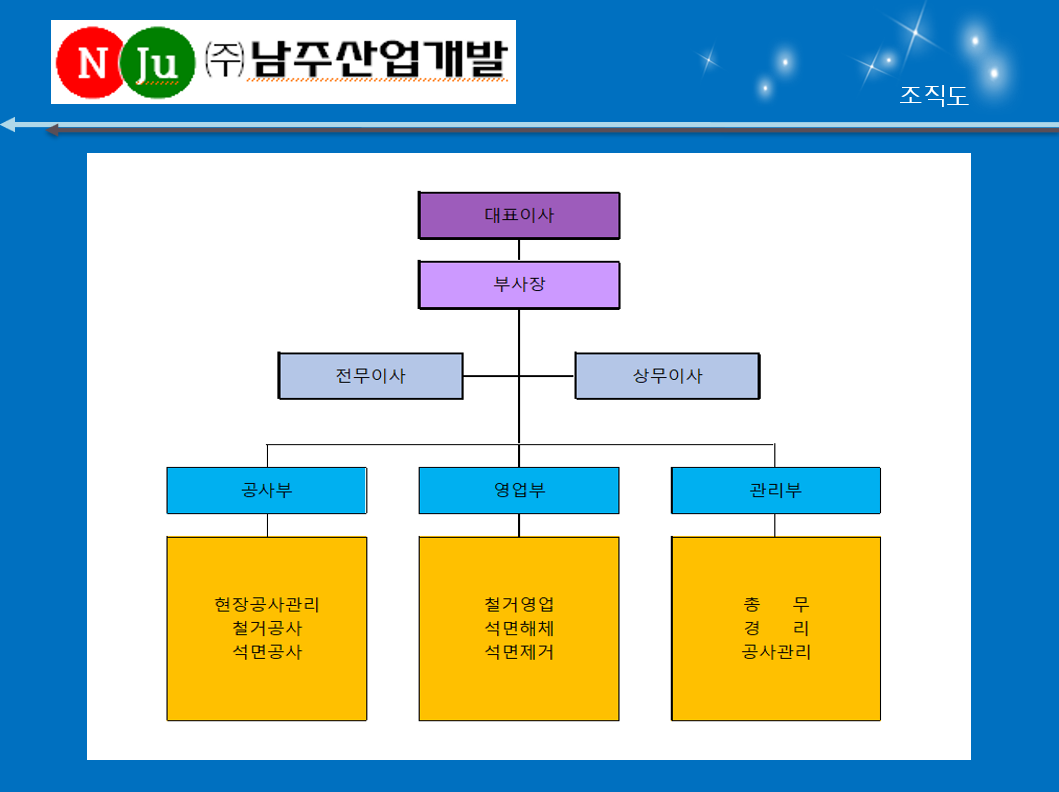 N Ju ㈜남주산업개발

조직도

대표이사

부사장

전무이사

상무이사

공사부

영업부

관리부

현장공사관리
철거공사
석면공사

철거영업
석면해체
석면제거

총 무
경 리
공사관리